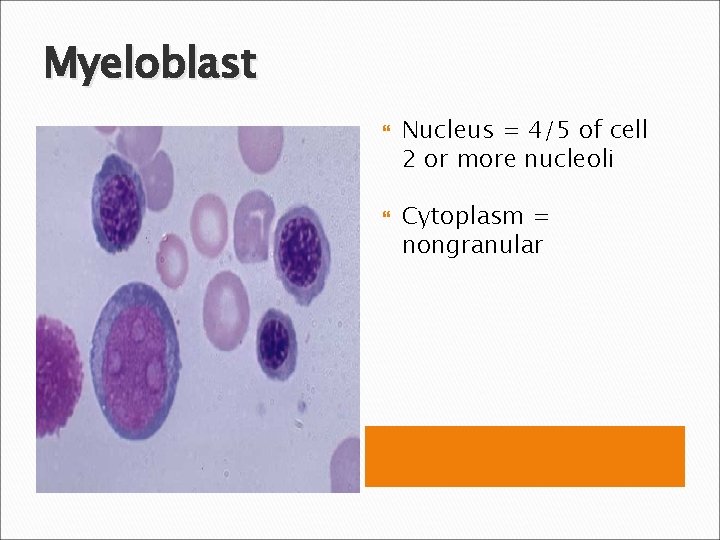 Myeloblast

Nucleus = 4/5 of cell
2 or more nucleoli

Cytoplasm = nongranular